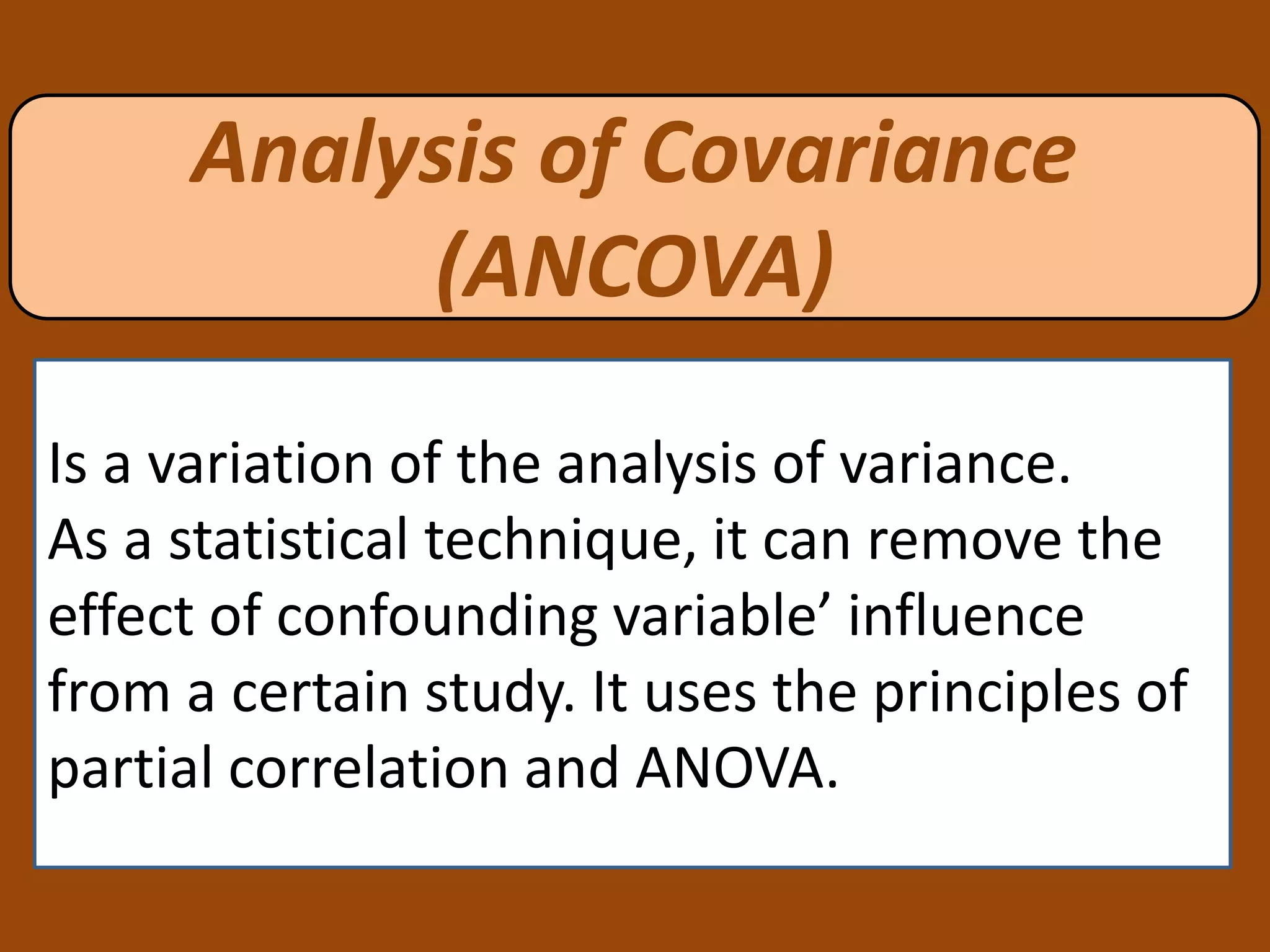 Analysis of Covariance (ANCOVA)

Is a variation of the analysis of variance.
As a statistical technique, it can remove the effect of confounding variable’ influence from a certain study. It uses the principles of partial correlation and ANOVA.